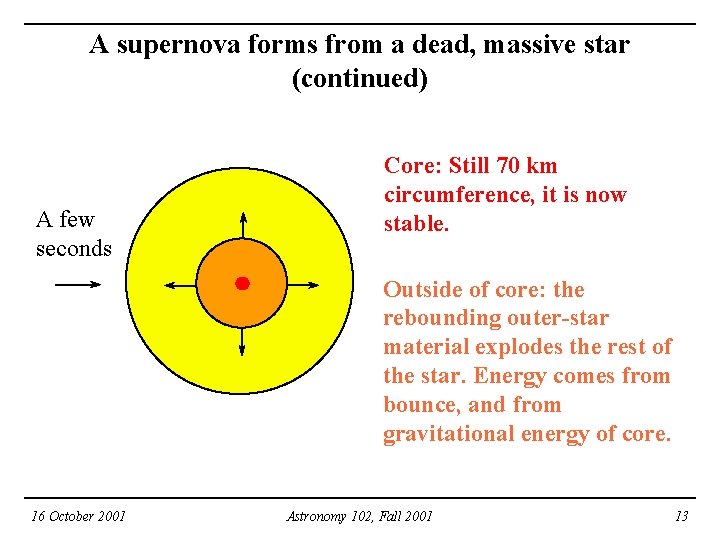 A supernova forms from a dead, massive star (continued)

A few seconds

Core: Still 70 km circumference, it is now stable.

Outside of core: the rebounding outer-star material explodes the rest of the star. Energy comes from bounce, and from gravitational energy of core.

16 October 2001

Astronomy 102, Fall 2001

13